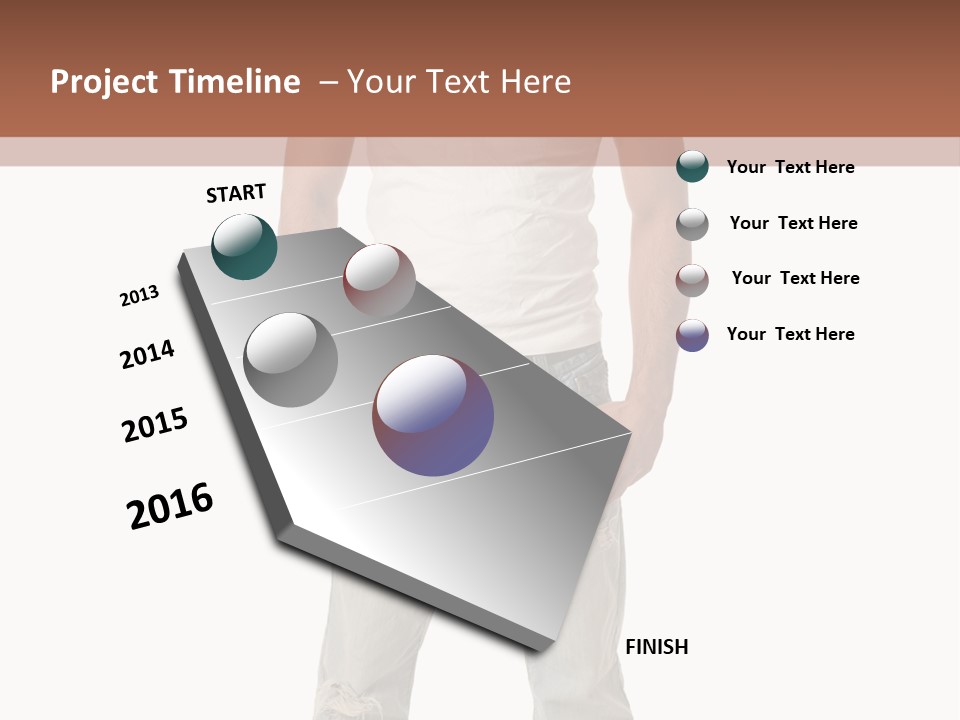 Project Timeline – Your Text Here

START

2013

2014

2015

2016

FINISH

Your Text Here

Your Text Here

Your Text Here

Your Text Here